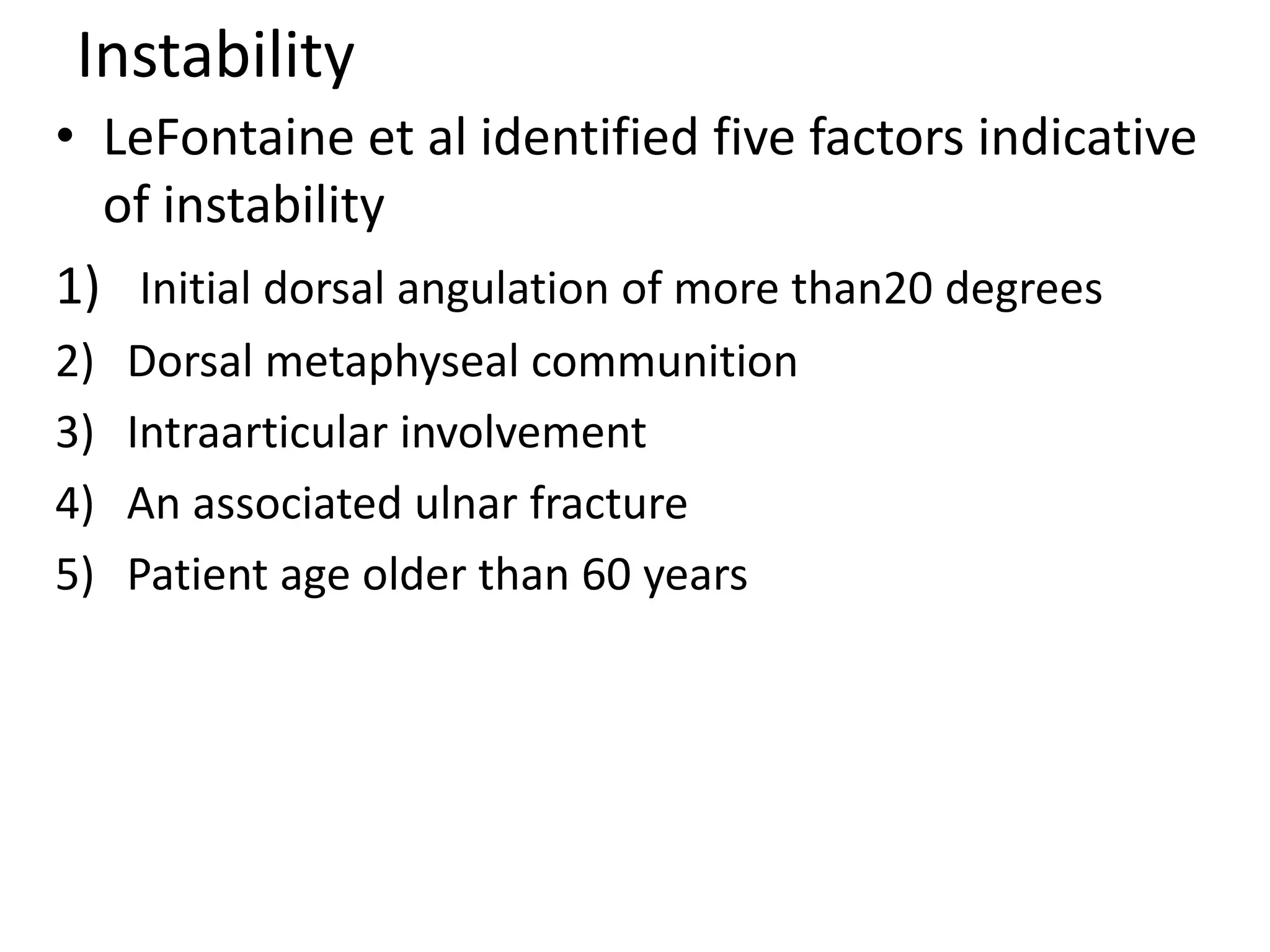 Instability

• LeFontaine et al identified five factors indicative of instability

1) Initial dorsal angulation of more than20 degrees
2) Dorsal metaphyseal communition
3) Intraarticular involvement
4) An associated ulnar fracture
5) Patient age older than 60 years